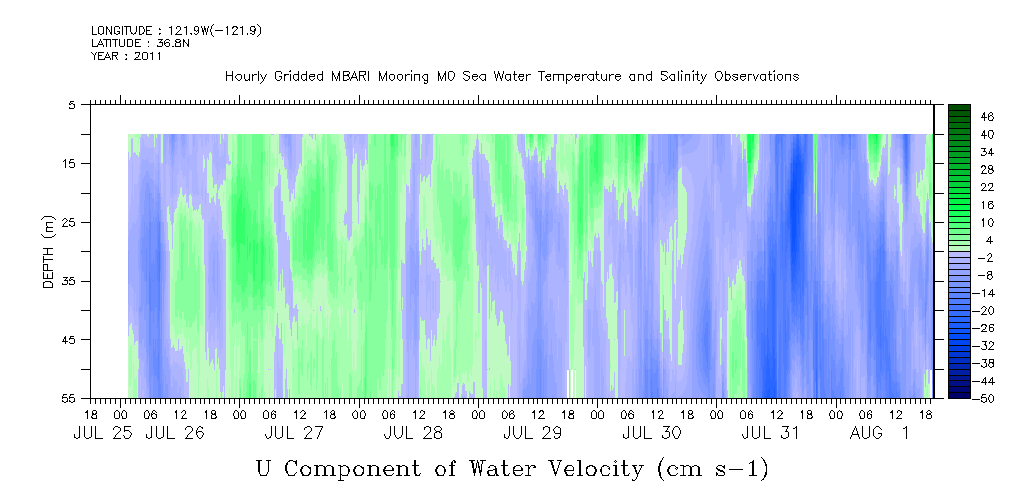 LONGITUDE : 121.9W(-121.9)
LATITUDE : 36.8N
YEAR : 2011

Hourly Gridded MBARI Mooring M0 Sea Water Temperature and Salinity Observations

DEPTH (m)

5
15
25
35
45
55

46
40
34
28
22
16
10
4
-2
-8
-14
-20
-26
-32
-38
-44
-50

18 00 06 12 18 00 06 12 18 00 06 12 18 00 06 12 18 00 06 12 18 00 06 12 18 00 06 12 18 00 06 12 18
JUL 25 JUL 26 JUL 27 JUL 28 JUL 29 JUL 30 JUL 31 AUG 1

U Component of Water Velocity (cm s-1)